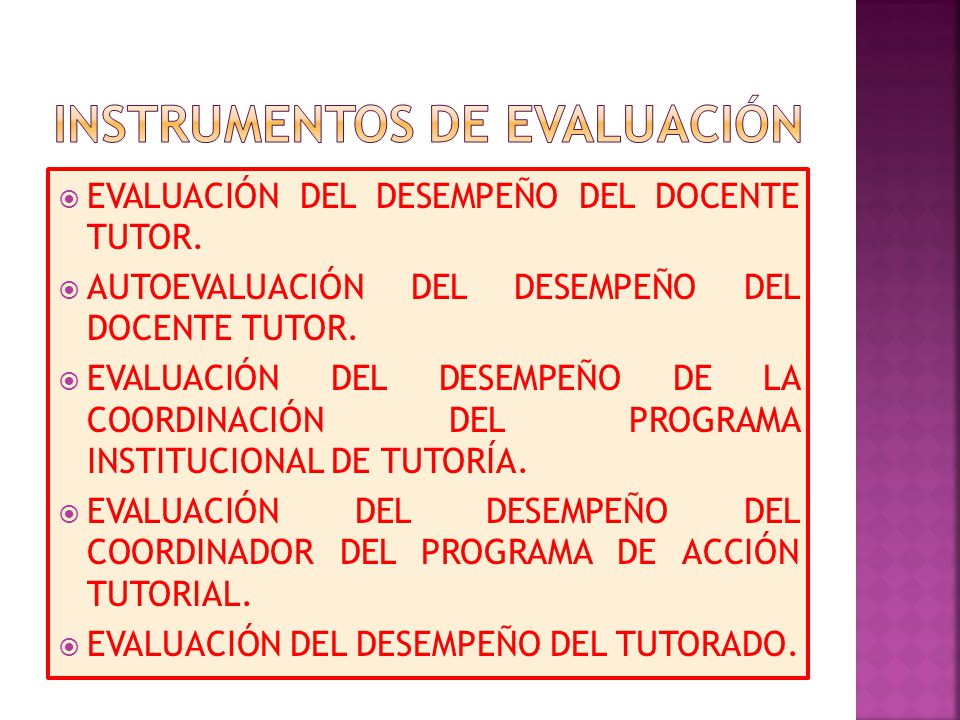 INSTRUMENTOS DE EVALUACIÓN

EVALUACIÓN DEL DESEMPEÑO DEL DOCENTE TUTOR.

AUTOEVALUACIÓN DEL DESEMPEÑO DEL DOCENTE TUTOR.

EVALUACIÓN DEL DESEMPEÑO DE LA COORDINACIÓN DEL PROGRAMA INSTITUCIONAL DE TUTORÍA.

EVALUACIÓN DEL DESEMPEÑO DEL COORDINADOR DEL PROGRAMA DE ACCIÓN TUTORIAL.

EVALUACIÓN DEL DESEMPEÑO DEL TUTORADO.